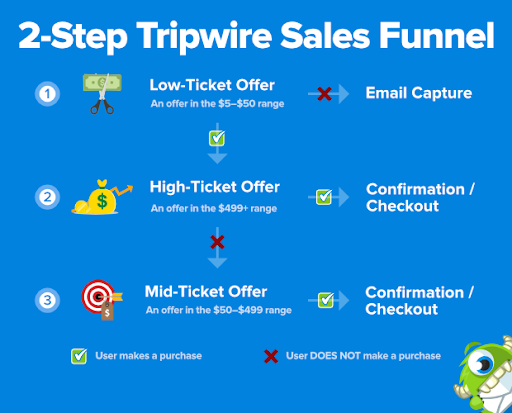 2-Step Tripwire Sales Funnel

1

Low-Ticket Offer
An offer in the \$5–\$50 range

Email Capture

2

High-Ticket Offer
An offer in the \$499+ range

Confirmation / Checkout

3

Mid-Ticket Offer
An offer in the \$50–\$499 range

Confirmation / Checkout

User makes a purchase

User DOES NOT make a purchase